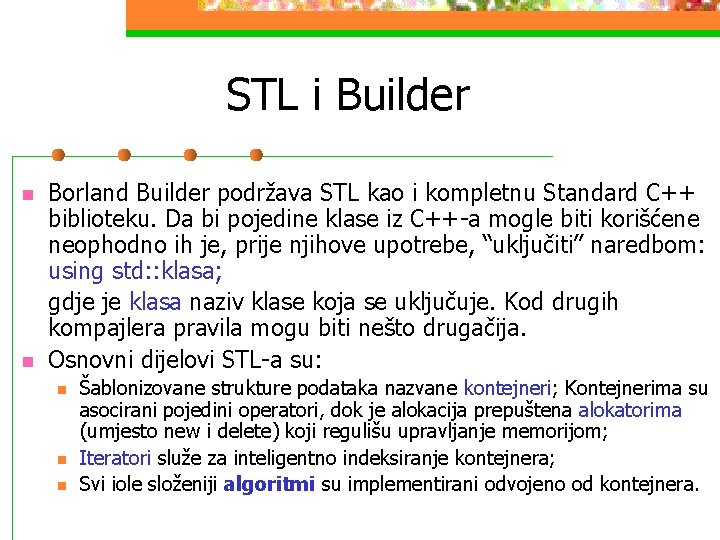 STL i Builder

Borland Builder podržava STL kao i kompletnu Standard C++ biblioteku. Da bi pojedine klase iz C++-a mogle biti korišćene neophodno ih je, prije njihove upotrebe, “uključiti” naredbom: using std::klasa;

gdje je klasa naziv klase koja se uključuje. Kod drugih kompajlera pravila mogu biti nešto drugačija.

Osnovni dijelovi STL-a su:

Šablonizovane strukture podataka nazvane kontejneri; Kontejnerima su asocirani pojedini operatori, dok je alokacija prepuštena alokatorima (umjesto new i delete) koji regulišu upravljanje memorijom;

Iteratori služe za inteligentno indeksiranje kontejnera;

Svi iole složeniji algoritmi su implementirani odvojeno od kontejnera.